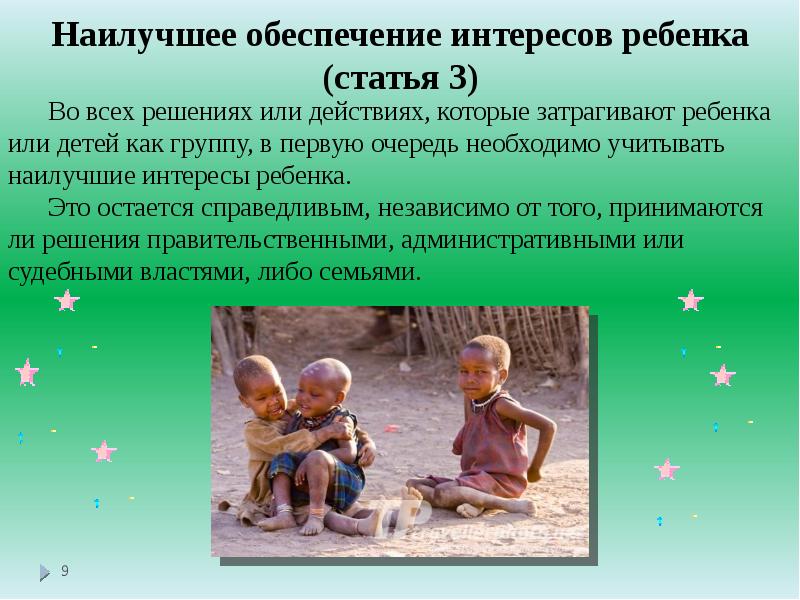 Наилучшее обеспечение интересов ребенка (статья 3)

Во всех решениях или действиях, которые затрагивают ребенка или детей как группу, в первую очередь необходимо учитывать наилучшие интересы ребенка.

Это остается справедливым, независимо от того, принимаются ли решения правительственными, административными или судебными властями, либо семьями.

9